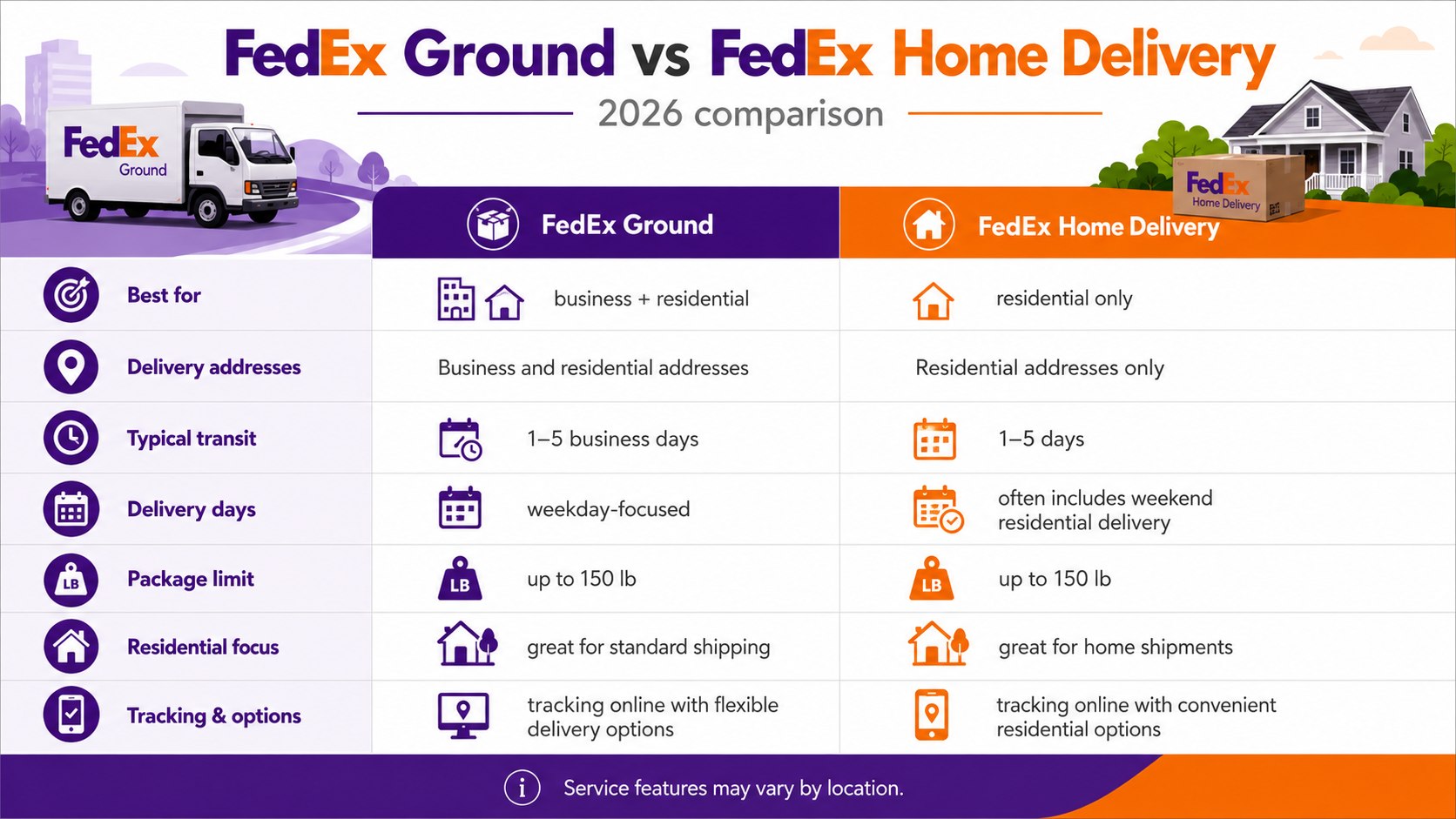 FedEx Ground vs FedEx Home Delivery

2026 comparison

FedEx Ground

FedEx Home Delivery

| | FedEx Ground | FedEx Home Delivery |
|---|---|---|
| Best for | business + residential | residential only |
| Delivery addresses | Business and residential addresses | Residential addresses only |
| Typical transit | 1–5 business days | 1–5 days |
| Delivery days | weekday-focused | often includes weekend residential delivery |
| Package limit | LB up to 150 lb | LB up to 150 lb |
| Residential focus | great for standard shipping | great for home shipments |
| Tracking & options | tracking online with flexible delivery options | tracking online with convenient residential options |

Service features may vary by location.